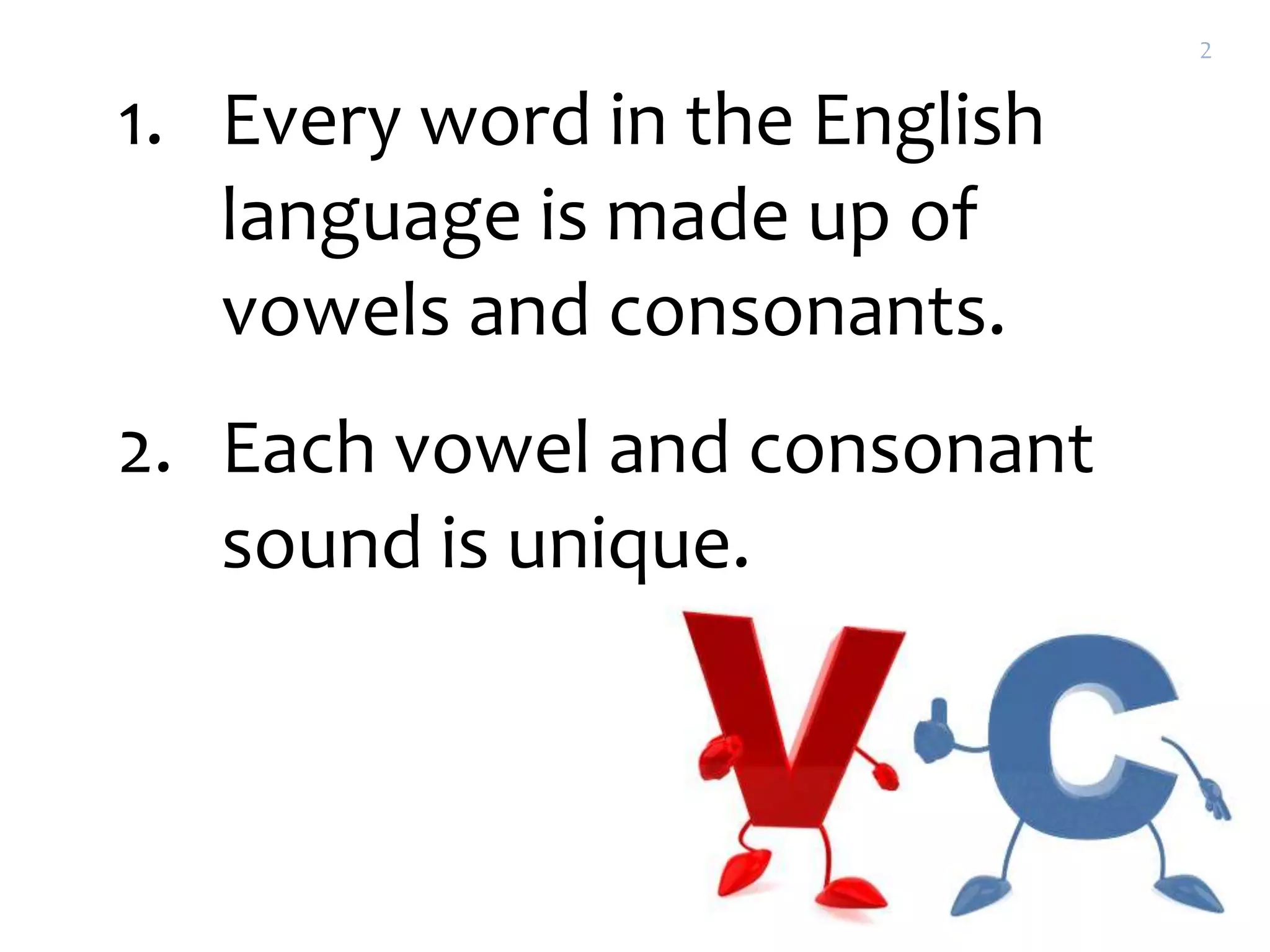 2

1. Every word in the English language is made up of vowels and consonants.

2. Each vowel and consonant sound is unique.

V C